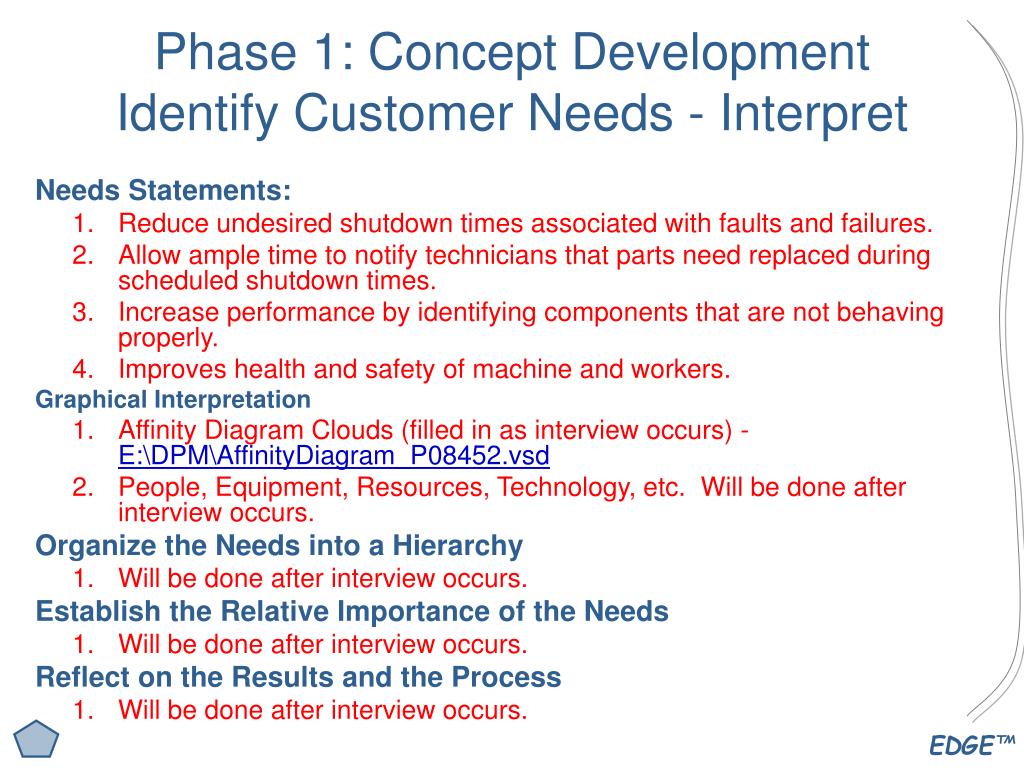 Phase 1: Concept Development
Identify Customer Needs - Interpret

Needs Statements:
1. Reduce undesired shutdown times associated with faults and failures.
2. Allow ample time to notify technicians that parts need replaced during scheduled shutdown times.
3. Increase performance by identifying components that are not behaving properly.
4. Improves health and safety of machine and workers.

Graphical Interpretation
1. Affinity Diagram Clouds (filled in as interview occurs) - E:\DPM\AffinityDiagram_P08452.vsd
2. People, Equipment, Resources, Technology, etc. Will be done after interview occurs.

Organize the Needs into a Hierarchy
1. Will be done after interview occurs.

Establish the Relative Importance of the Needs
1. Will be done after interview occurs.

Reflect on the Results and the Process
1. Will be done after interview occurs.

EDGE™